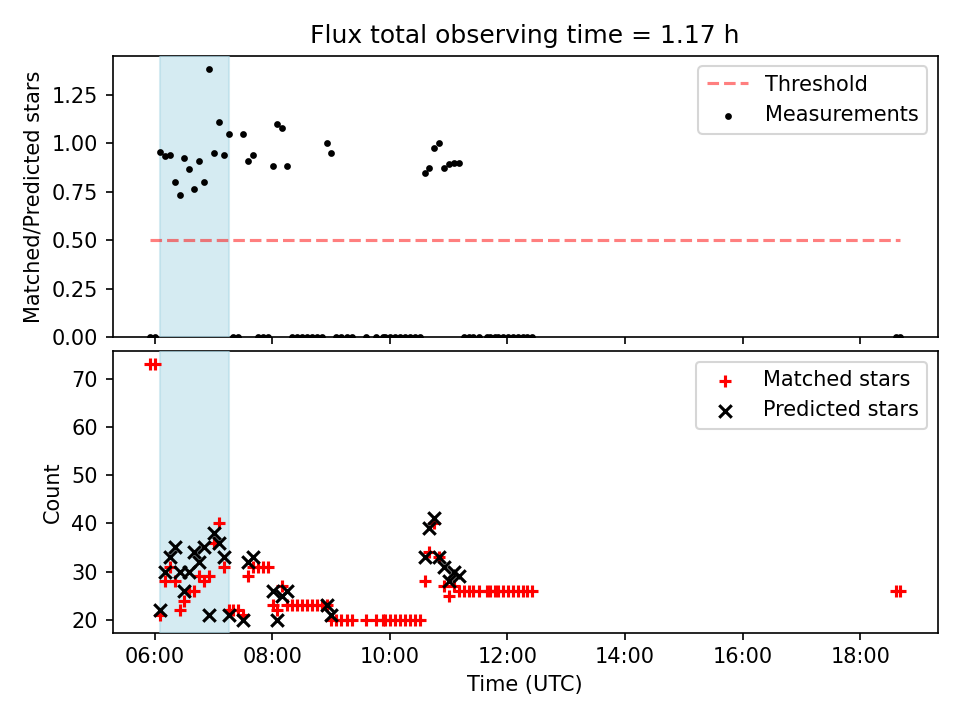 Flux total observing time = 1.17 h

Matched/Predicted stars

1.25
1.00
0.75
0.50
0.25
0.00

Threshold
Measurements

Count

70
60
50
40
30
20

Matched stars
Predicted stars

06:00
08:00
10:00
12:00
14:00
16:00
18:00

Time (UTC)